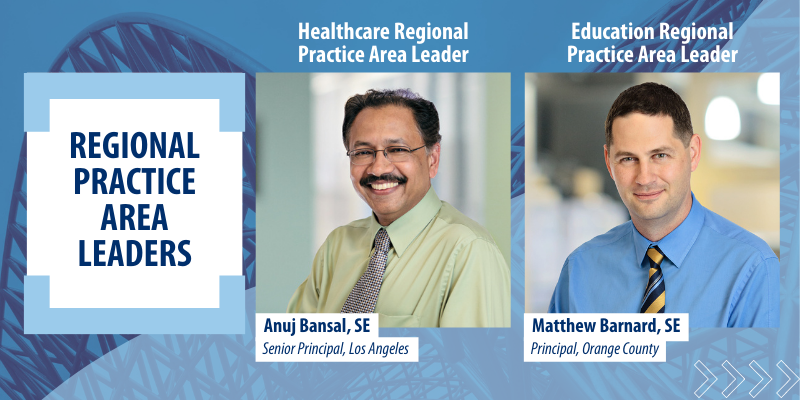 REGIONAL PRACTICE AREA LEADERS

Healthcare Regional Practice Area Leader

Anuj Bansal, SE
Senior Principal, Los Angeles

Education Regional Practice Area Leader

Matthew Barnard, SE
Principal, Orange County